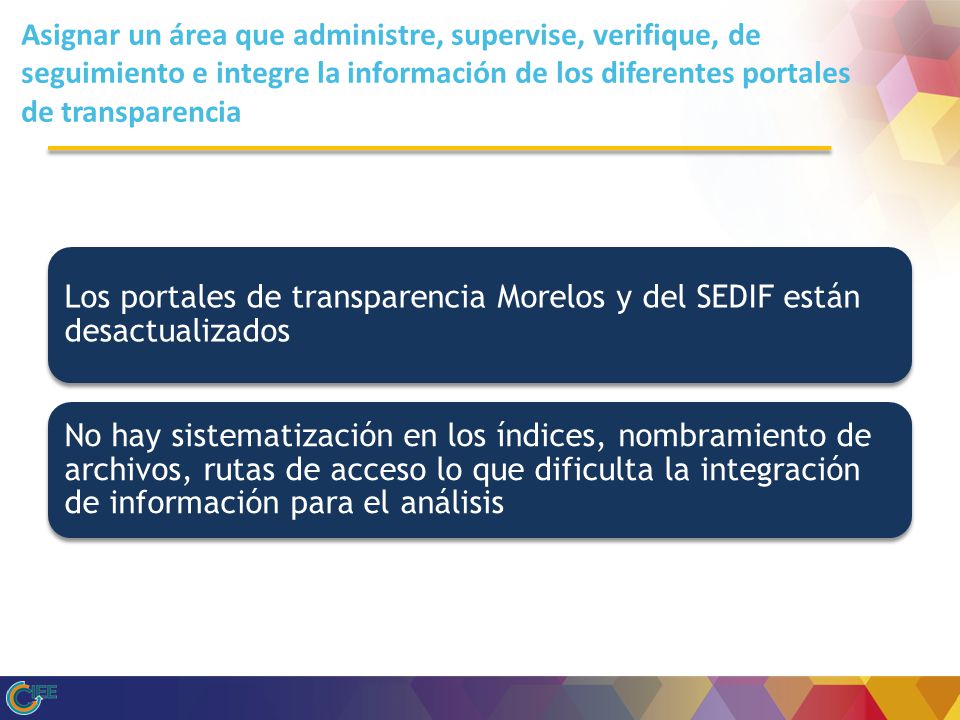 Asignar un área que administre, supervise, verifique, de seguimiento e integre la información de los diferentes portales de transparencia

Los portales de transparencia Morelos y del SEDIF están desactualizados

No hay sistematización en los índices, nombramiento de archivos, rutas de acceso lo que dificulta la integración de información para el análisis

CIEE